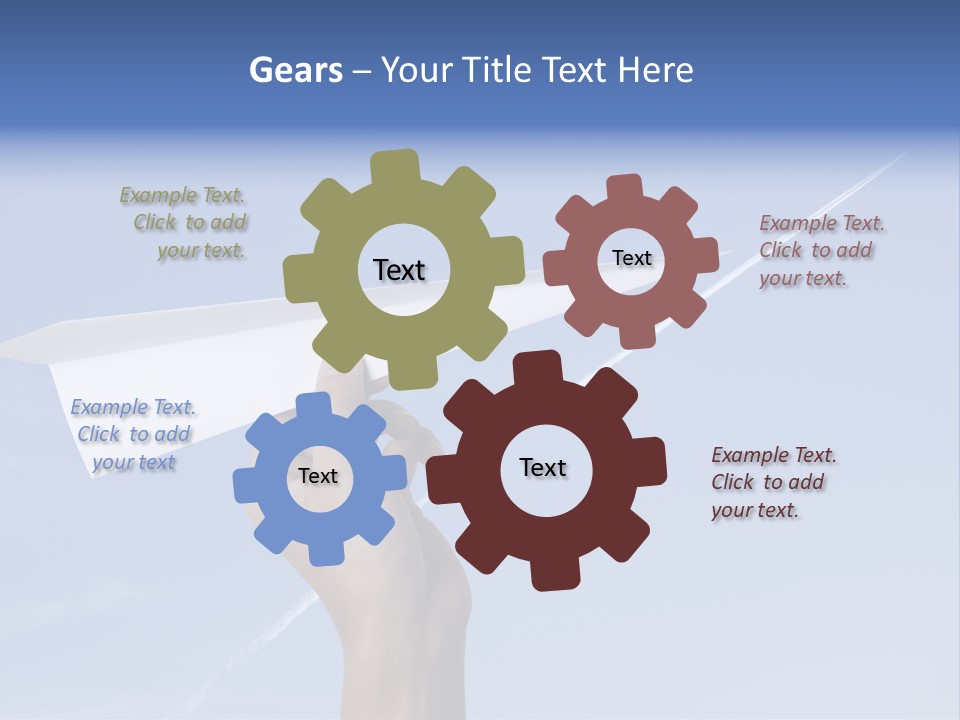 Gears – Your Title Text Here

Example Text. Click to add your text.

Text

Text

Example Text. Click to add your text.

Example Text. Click to add your text

Text

Text

Example Text. Click to add your text.